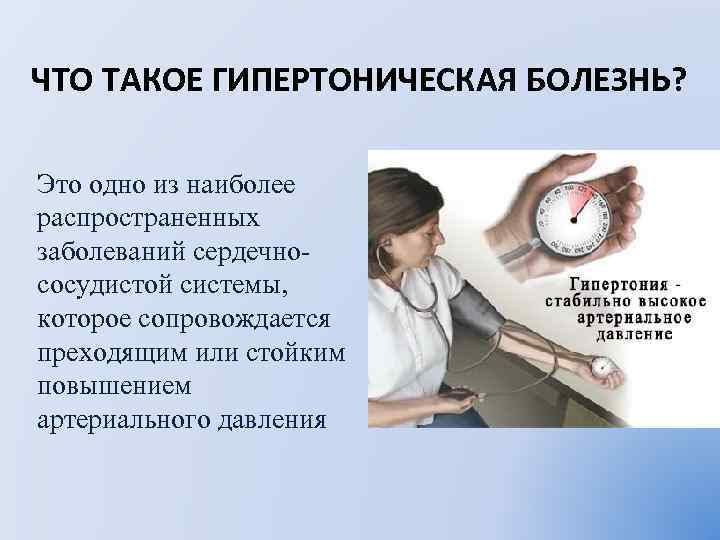 ЧТО ТАКОЕ ГИПЕРТОНИЧЕСКАЯ БОЛЕЗНЬ?

Это одно из наиболее распространенных заболеваний сердечно-сосудистой системы, которое сопровождается преходящим или стойким повышением артериального давления

Гипертония - стабильно высокое артериальное давление